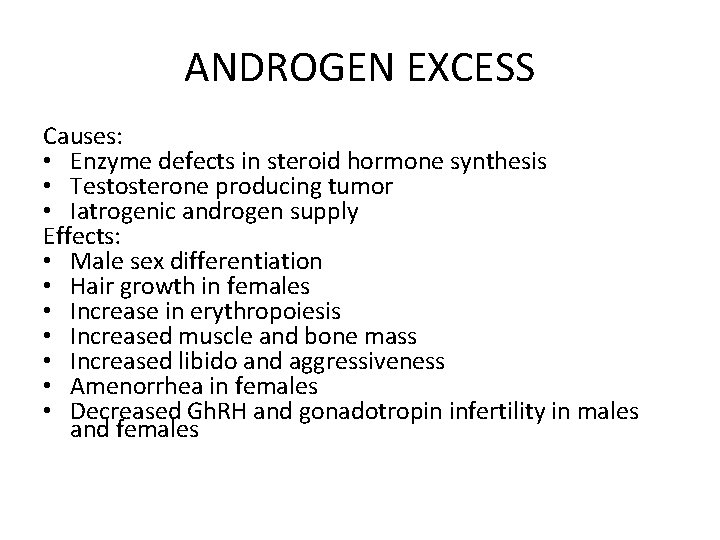 ANDROGEN EXCESS

Causes:
• Enzyme defects in steroid hormone synthesis
• Testosterone producing tumor
• Iatrogenic androgen supply
Effects:
• Male sex differentiation
• Hair growth in females
• Increase in erythropoiesis
• Increased muscle and bone mass
• Increased libido and aggressiveness
• Amenorrhea in females
• Decreased GhRH and gonadotropin infertility in males and females